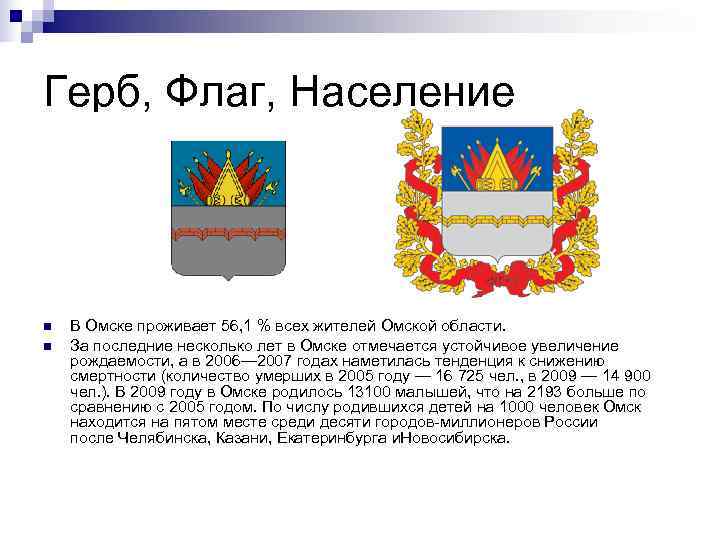 Герб, Флаг, Население

В Омске проживает 56,1 % всех жителей Омской области.

За последние несколько лет в Омске отмечается устойчивое увеличение рождаемости, а в 2006—2007 годах наметилась тенденция к снижению смертности (количество умерших в 2005 году — 16 725 чел., в 2009 — 14 900 чел.). В 2009 году в Омске родилось 13100 малышей, что на 2193 больше по сравнению с 2005 годом. По числу родившихся детей на 1000 человек Омск находится на пятом месте среди десяти городов-миллионеров России после Челябинска, Казани, Екатеринбурга иНовосибирска.